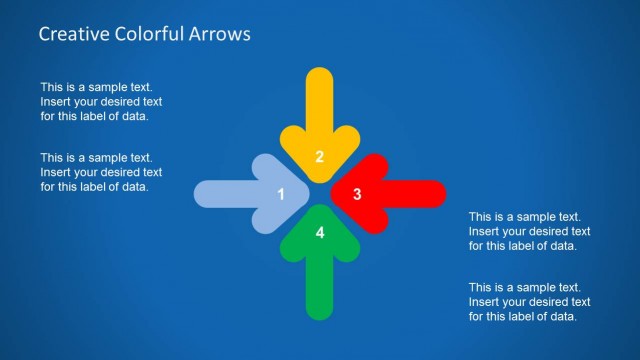 Creative Colorful Arrows

This is a sample text. Insert your desired text for this label of data.

This is a sample text. Insert your desired text for this label of data.

2

1

3

4

This is a sample text. Insert your desired text for this label of data.

This is a sample text. Insert your desired text for this label of data.